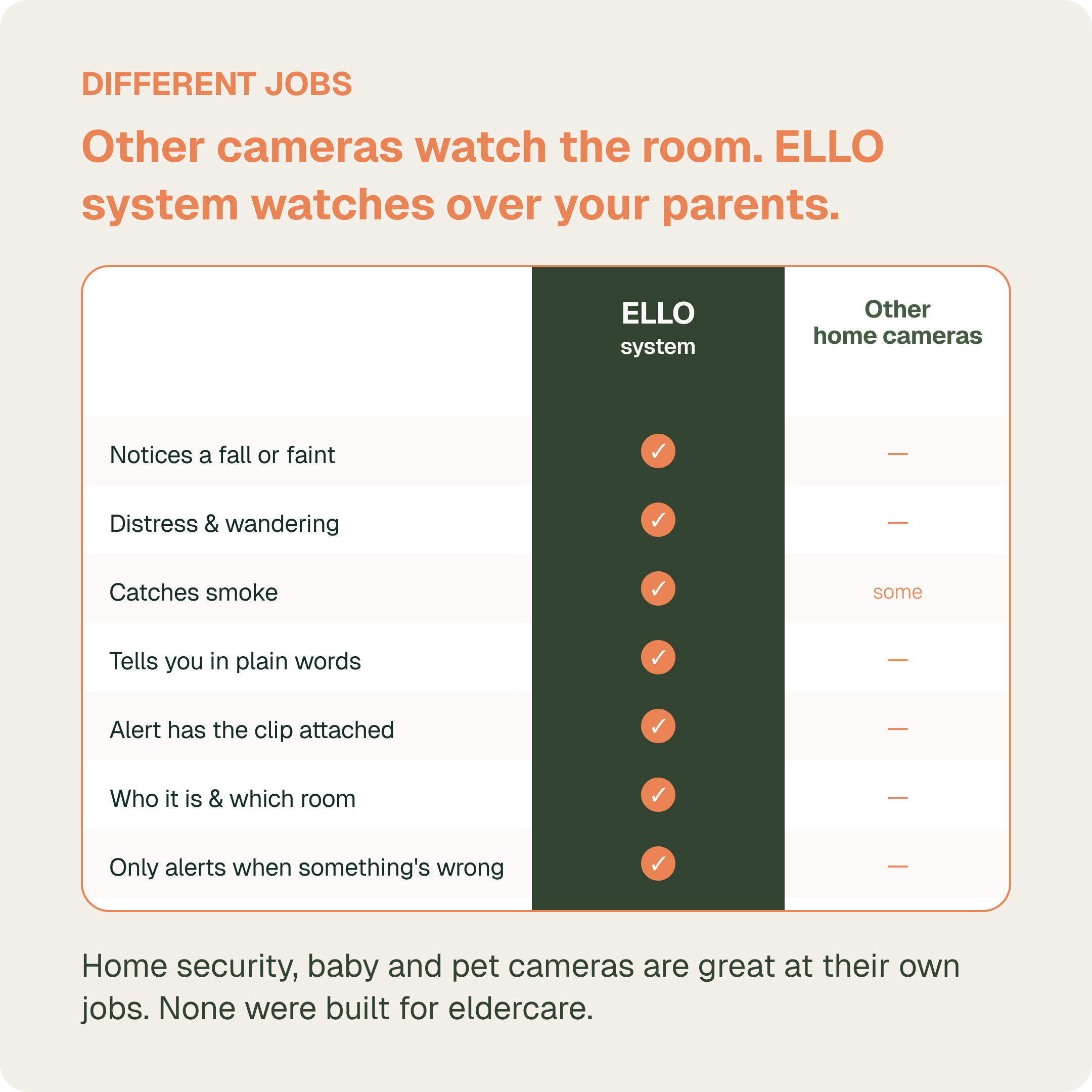 DIFFERENT JOBS

Other cameras watch the room. ELLO system watches over your parents.

| | ELLO system | Other home cameras |
|---|---|---|
| Notices a fall or faint | ✓ | — |
| Distress & wandering | ✓ | — |
| Catches smoke | ✓ | some |
| Tells you in plain words | ✓ | — |
| Alert has the clip attached | ✓ | — |
| Who it is & which room | ✓ | — |
| Only alerts when something's wrong | ✓ | — |

Home security, baby and pet cameras are great at their own jobs. None were built for eldercare.